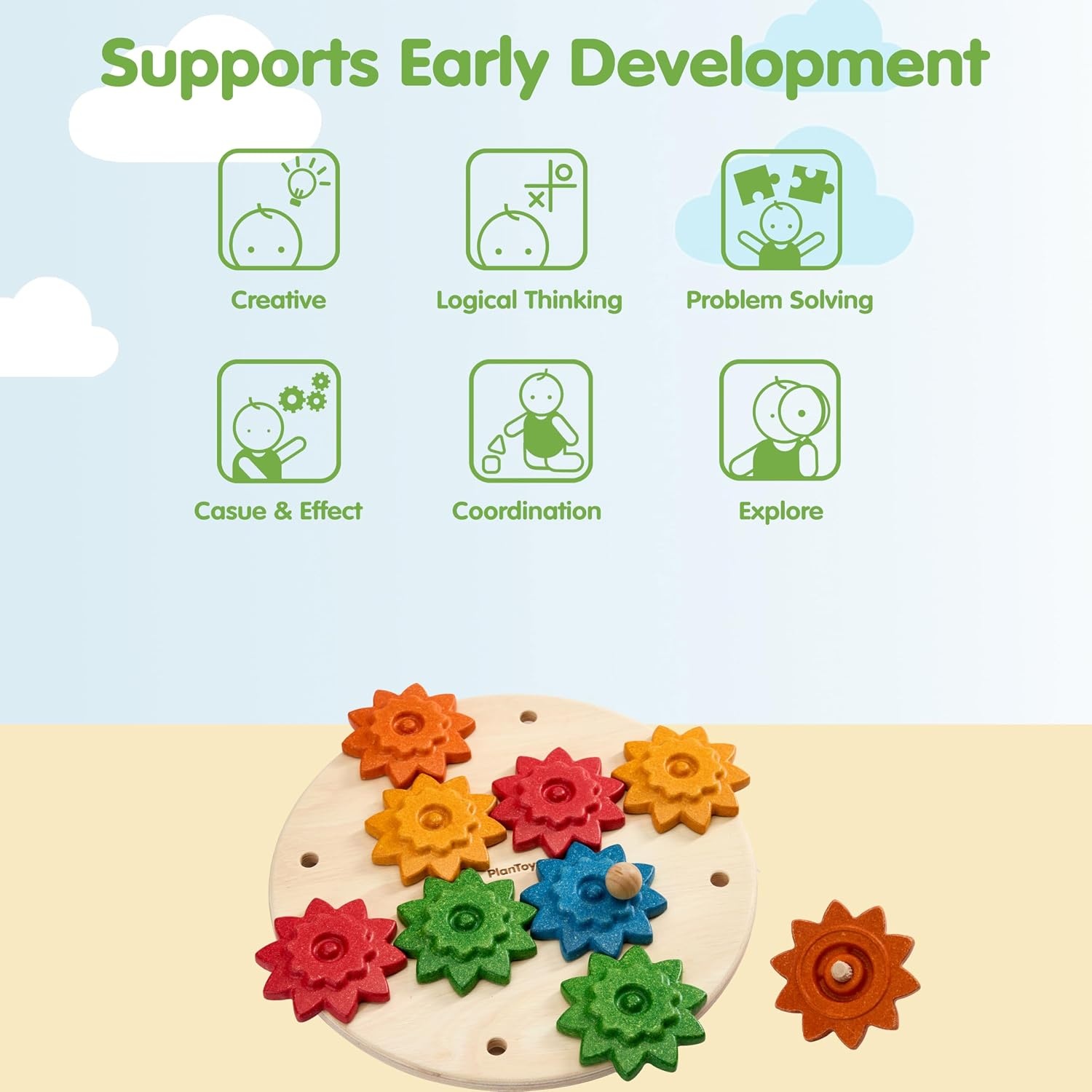 Supports Early Development

Creative

Logical Thinking

Problem Solving

Casue & Effect

Coordination

Explore